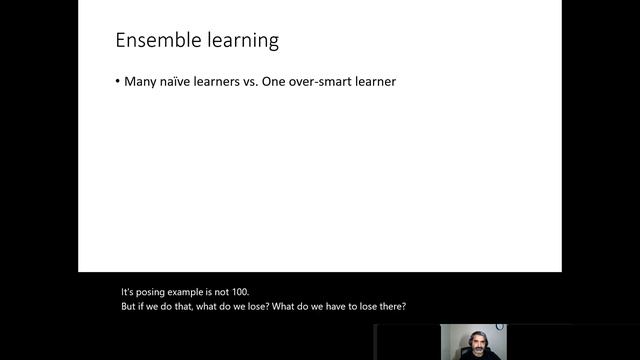 Ensemble learning

• Many naïve learners vs. One over-smart learner

It's posing example is not 100.
But if we do that, what do we lose? What do we have to lose there?